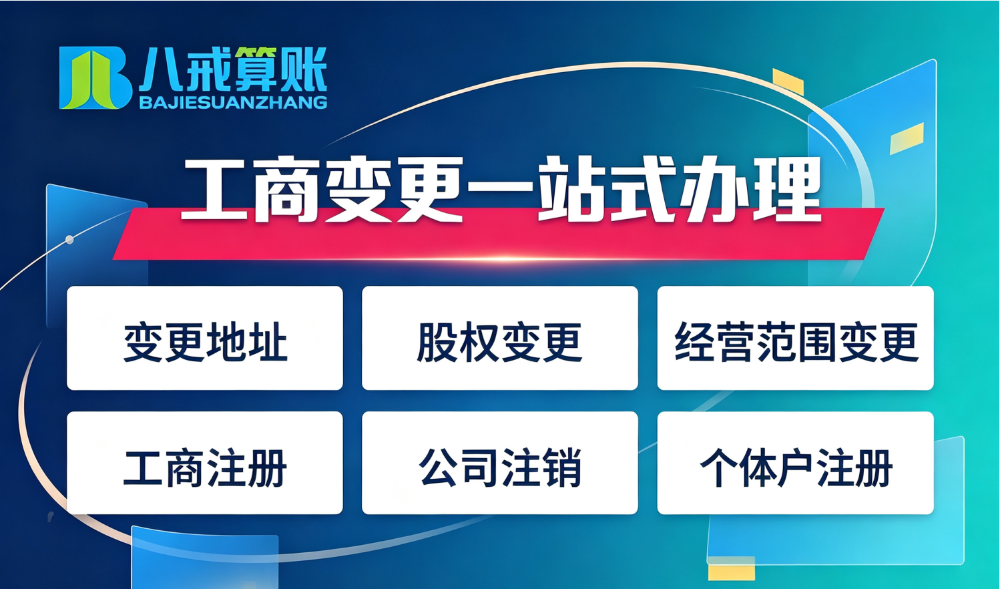 八戒算账
BAJIESUANZHANG

工商变更一站式办理

变更地址

股权变更

经营范围变更

工商注册

公司注销

个体户注册